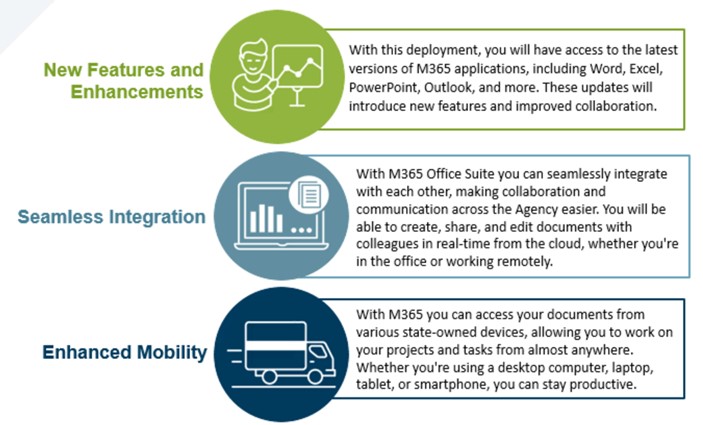 New Features and Enhancements

With this deployment, you will have access to the latest versions of M365 applications, including Word, Excel, PowerPoint, Outlook, and more. These updates will introduce new features and improved collaboration.

Seamless Integration

With M365 Office Suite you can seamlessly integrate with each other, making collaboration and communication across the Agency easier. You will be able to create, share, and edit documents with colleagues in real-time from the cloud, whether you're in the office or working remotely.

Enhanced Mobility

With M365 you can access your documents from various state-owned devices, allowing you to work on your projects and tasks from almost anywhere. Whether you're using a desktop computer, laptop, tablet, or smartphone, you can stay productive.